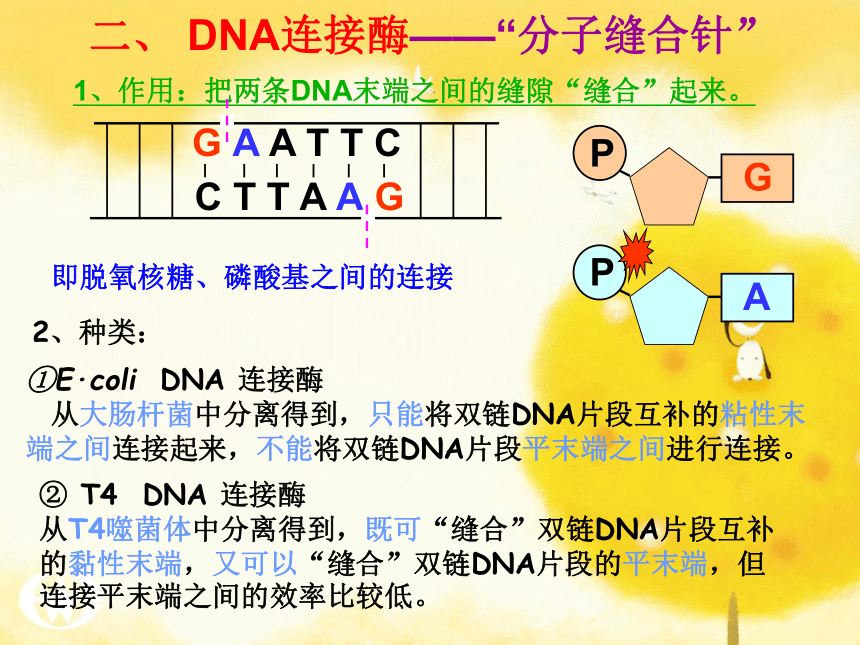 二、 DNA连接酶——“分子缝合针”

1、作用：把两条DNA末端之间的缝隙“缝合”起来。

G A A T T C
C T T A A G

P G

P A

即脱氧核糖、磷酸基之间的连接

2、种类：

①E·coli DNA 连接酶

从大肠杆菌中分离得到，只能将双链DNA片段互补的粘性末端之间连接起来，不能将双链DNA片段平末端之间进行连接。

② T4 DNA 连接酶

从T4噬菌体中分离得到，既可“缝合”双链DNA片段互补的黏性末端，又可以“缝合”双链DNA片段的平末端，但连接平末端之间的效率比较低。